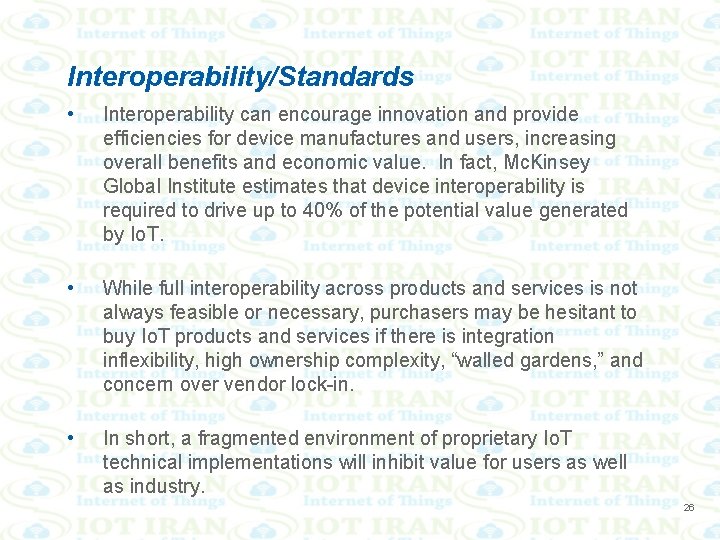 Interoperability/Standards

• Interoperability can encourage innovation and provide efficiencies for device manufactures and users, increasing overall benefits and economic value. In fact, McKinsey Global Institute estimates that device interoperability is required to drive up to 40% of the potential value generated by IoT.

• While full interoperability across products and services is not always feasible or necessary, purchasers may be hesitant to buy IoT products and services if there is integration inflexibility, high ownership complexity, “walled gardens,” and concern over vendor lock-in.

• In short, a fragmented environment of proprietary IoT technical implementations will inhibit value for users as well as industry.

26

IOT IRAN
Internet of Things